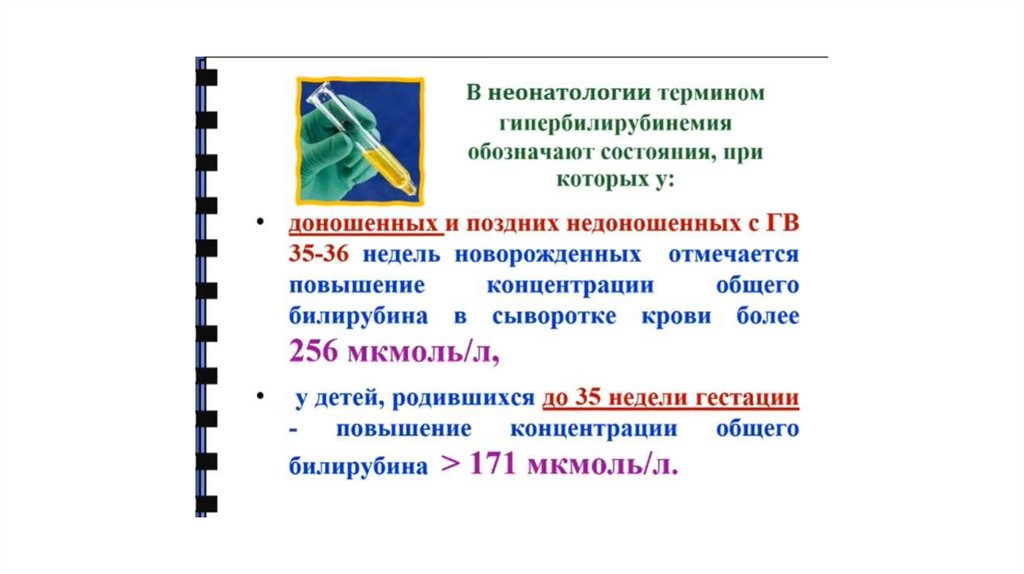 В неонатологии термином гипербилирубинемия обозначают состояния, при которых у:

• доношенных и поздних недоношенных с ГВ 35-36 недель новорожденных отмечается повышение концентрации общего билирубина в сыворотке крови более 256 мкмоль/л,

• у детей, родившихся до 35 недели гестации - повышение концентрации общего билирубина > 171 мкмоль/л.